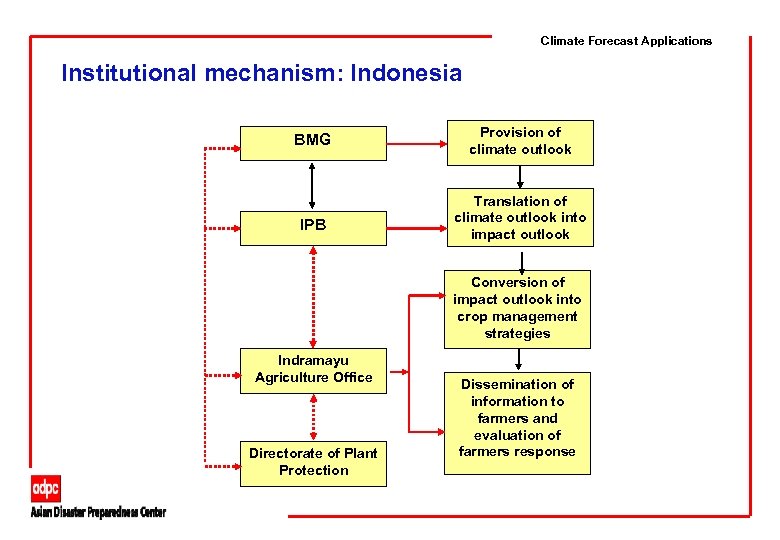 Climate Forecast Applications

Institutional mechanism: Indonesia

BMG

IPB

Indramayu Agriculture Office

Directorate of Plant Protection

Provision of climate outlook

Translation of climate outlook into impact outlook

Conversion of impact outlook into crop management strategies

Dissemination of information to farmers and evaluation of farmers response

adpc

Asian Disaster Preparedness Center